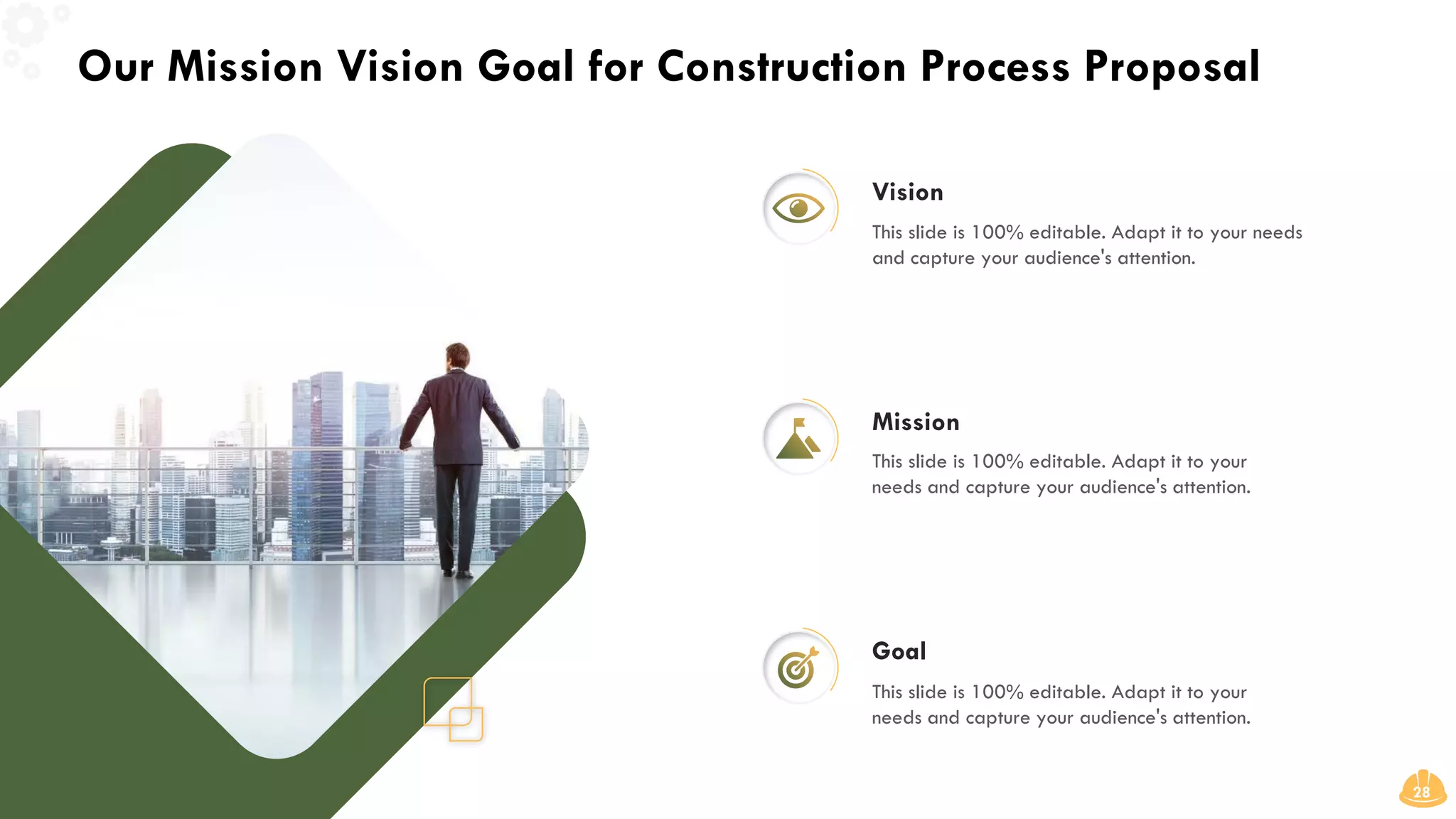 Our Mission Vision Goal for Construction Process Proposal

Vision

This slide is 100% editable. Adapt it to your needs and capture your audience's attention.

Mission

This slide is 100% editable. Adapt it to your needs and capture your audience's attention.

Goal

This slide is 100% editable. Adapt it to your needs and capture your audience's attention.

28